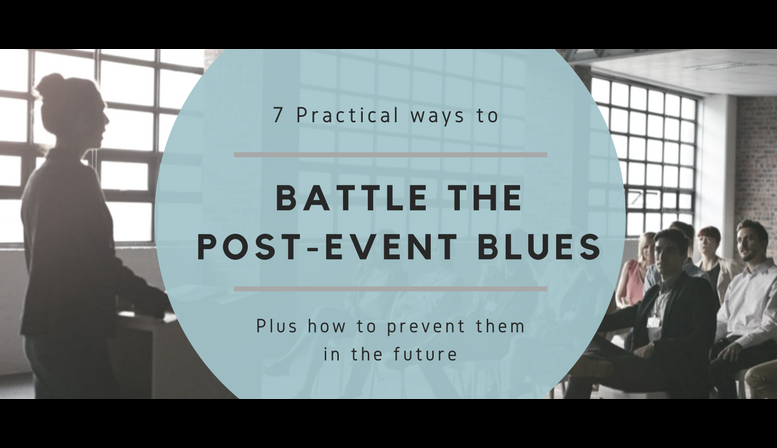 7 Practical ways to

BATTLE THE POST-EVENT BLUES

Plus how to prevent them in the future